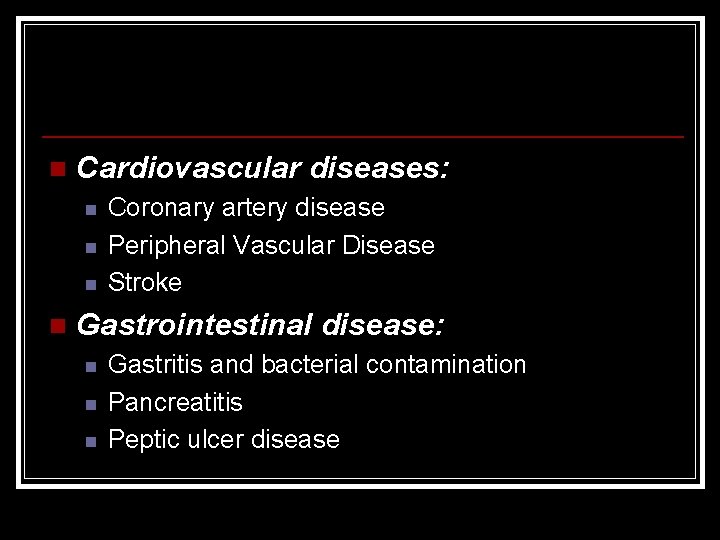 Cardiovascular diseases:

Coronary artery disease

Peripheral Vascular Disease

Stroke

Gastrointestinal disease:

Gastritis and bacterial contamination

Pancreatitis

Peptic ulcer disease